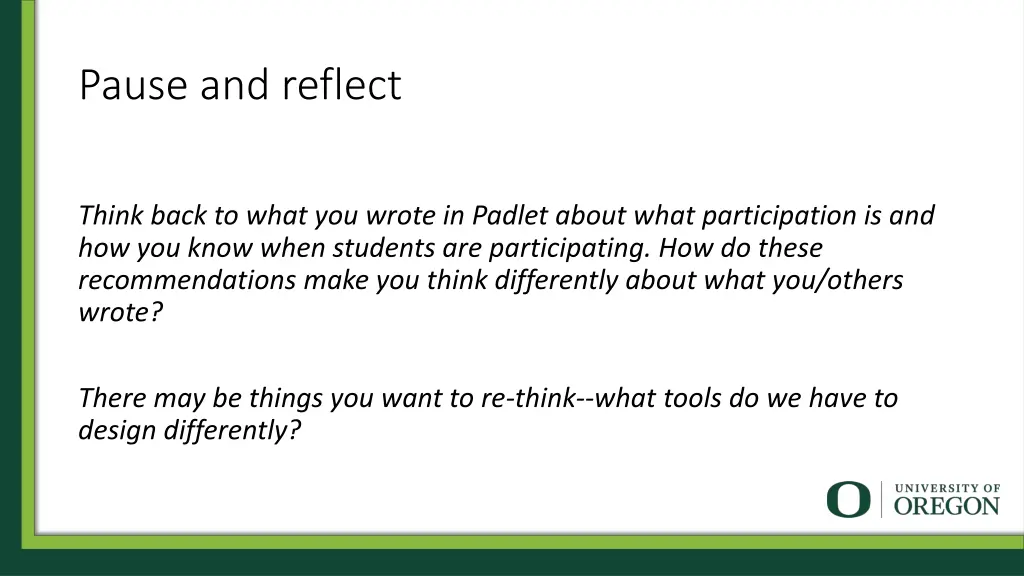 Pause and reflect

Think back to what you wrote in Padlet about what participation is and how you know when students are participating. How do these recommendations make you think differently about what you/others wrote?

There may be things you want to re-think--what tools do we have to design differently?

O UNIVERSITY OF OREGON